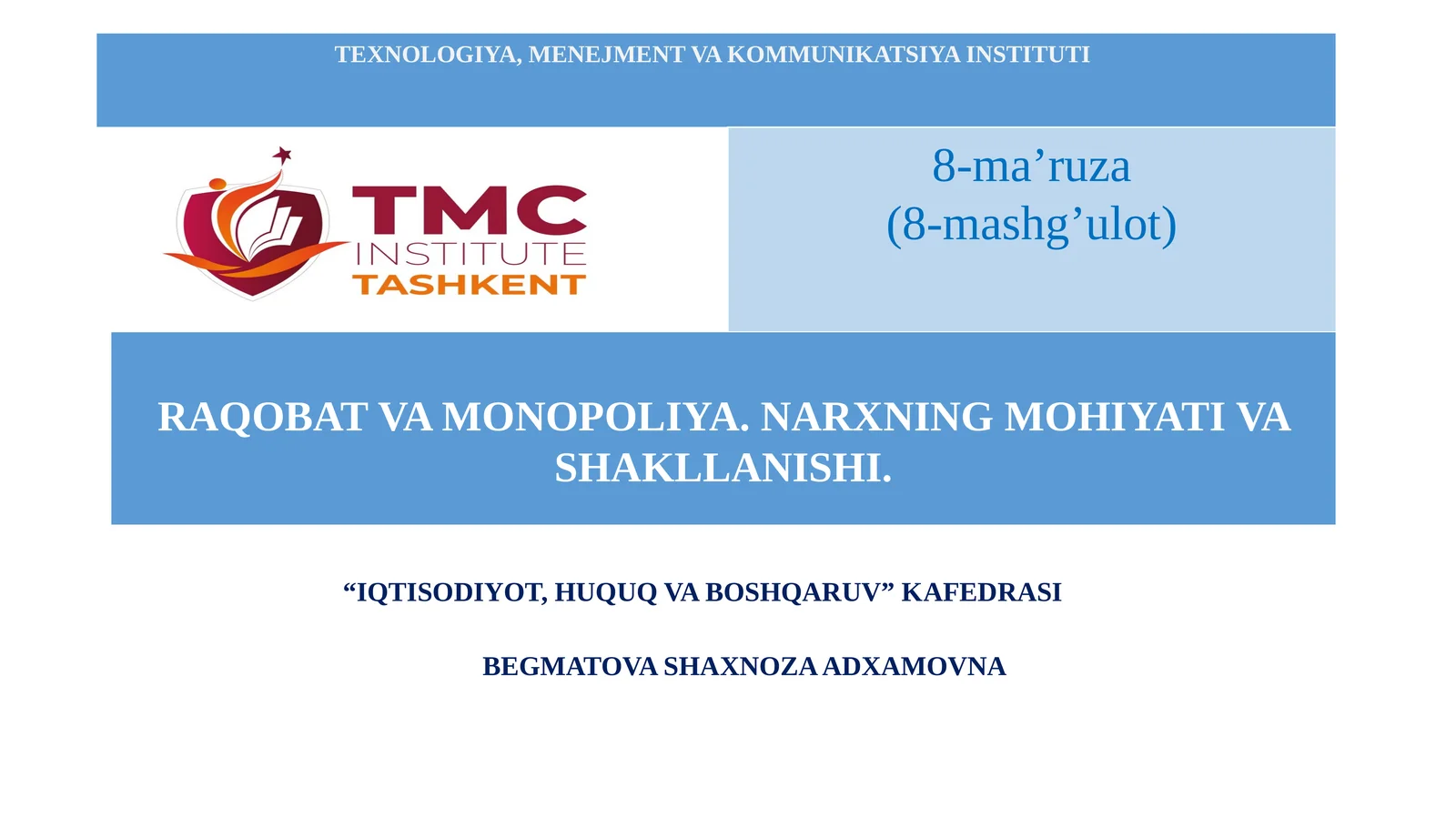 TEXNOLOGIYA, MENEJMENT VA KOMMUNIKATSIYA INSTITUTI

TMC
INSTITUTE
TASHKENT

8-ma’ruza
(8-mashg’ulot)

RAQOBAT VA MONOPOLIYA. NARXNING MOHIYATI VA SHAKLLANISHI.

“IQTISODIYOT, HUQUQ VA BOSHQARUV” KAFEDRASI

BEGMATOVA SHAXNOZA ADXAMOVNA